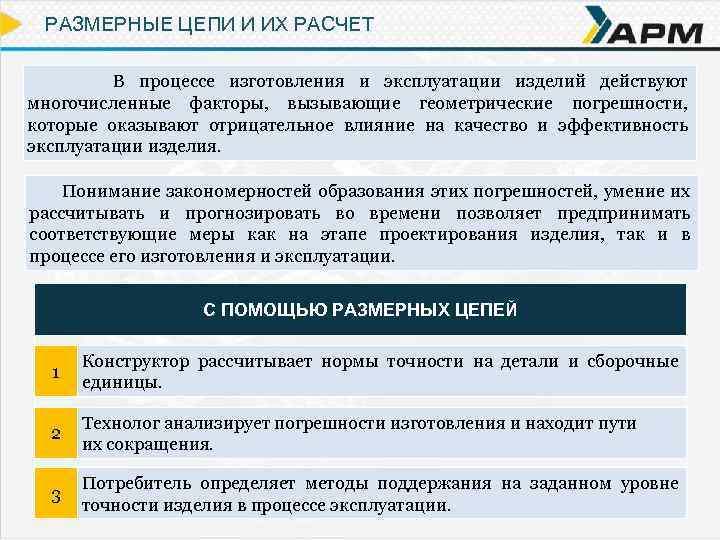 РАЗМЕРНЫЕ ЦЕПИ И ИХ РАСЧЕТ

АРМ

В процессе изготовления и эксплуатации изделий действуют многочисленные факторы, вызывающие геометрические погрешности, которые оказывают отрицательное влияние на качество и эффективность эксплуатации изделия.

Понимание закономерностей образования этих погрешностей, умение их рассчитывать и прогнозировать во времени позволяет предпринимать соответствующие меры как на этапе проектирования изделия, так и в процессе его изготовления и эксплуатации.

С ПОМОЩЬЮ РАЗМЕРНЫХ ЦЕПЕЙ

1 Конструктор рассчитывает нормы точности на детали и сборочные единицы.

2 Технолог анализирует погрешности изготовления и находит пути их сокращения.

3 Потребитель определяет методы поддержания на заданном уровне точности изделия в процессе эксплуатации.